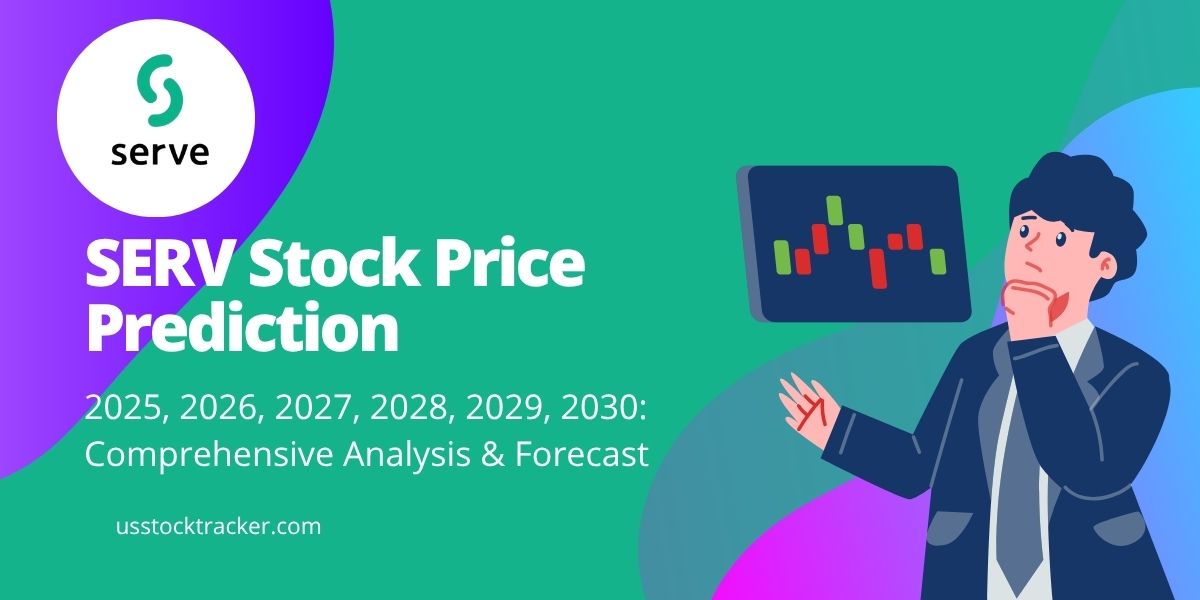 serve

SERV Stock Price Prediction

2025, 2026, 2027, 2028, 2029, 2030: Comprehensive Analysis & Forecast

usstocktracker.com